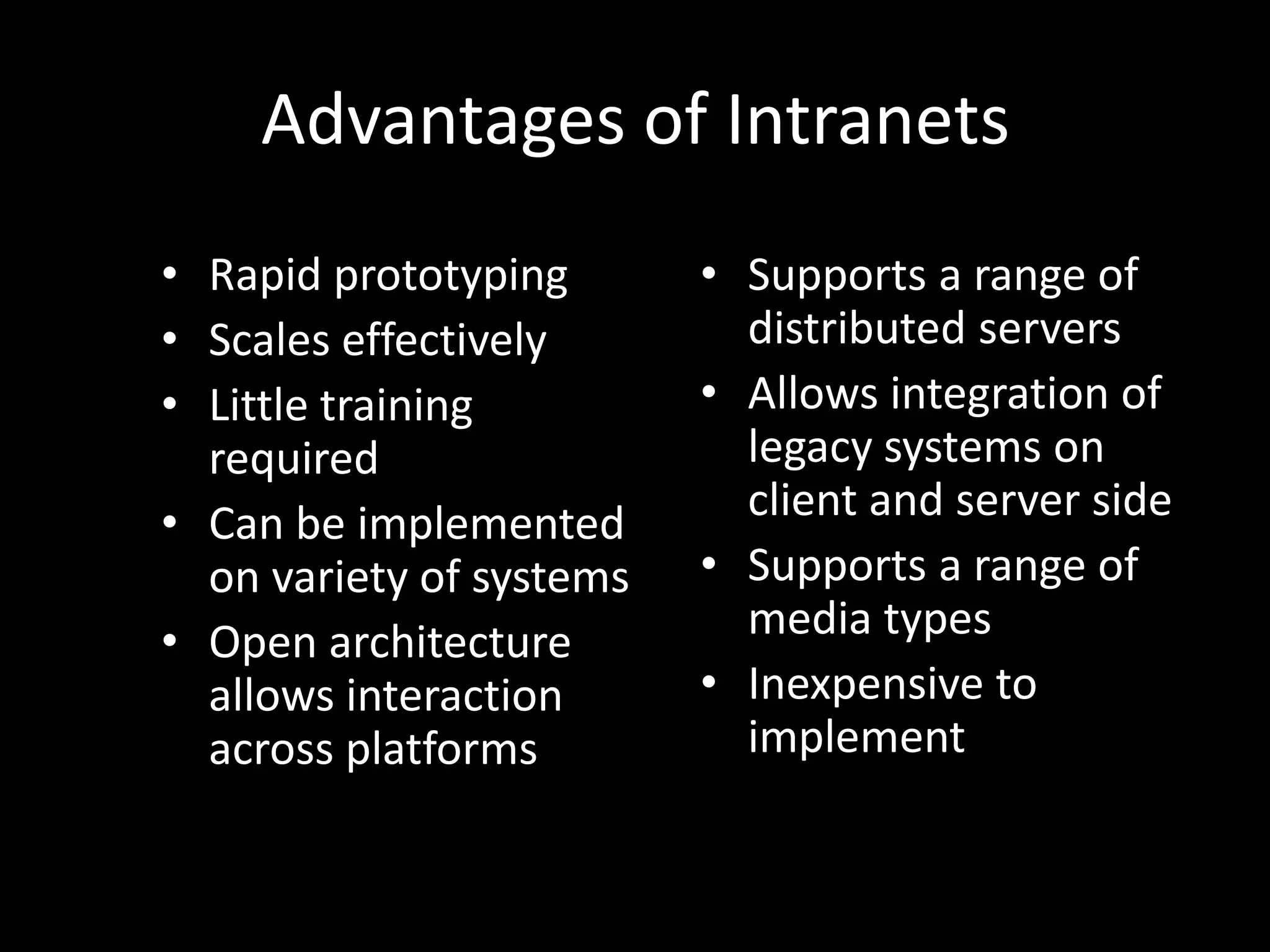 Advantages of Intranets

• Rapid prototyping
• Scales effectively
• Little training required
• Can be implemented on variety of systems
• Open architecture allows interaction across platforms

• Supports a range of distributed servers
• Allows integration of legacy systems on client and server side
• Supports a range of media types
• Inexpensive to implement